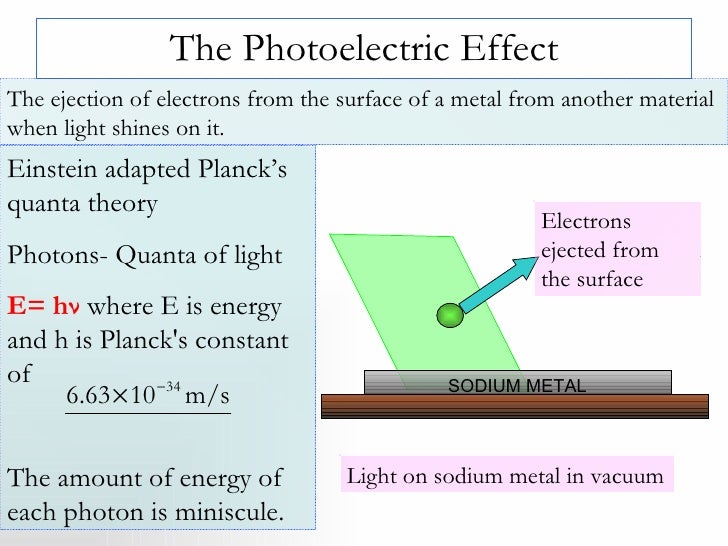 The Photoelectric Effect

The ejection of electrons from the surface of a metal from another material when light shines on it.

Einstein adapted Planck's quanta theory

Photons- Quanta of light

E= hν where E is energy and h is Planck's constant of

$6.63 \times 10^{-34}$ m/s

The amount of energy of each photon is miniscule.

Electrons ejected from the surface

SODIUM METAL

Light on sodium metal in vacuum